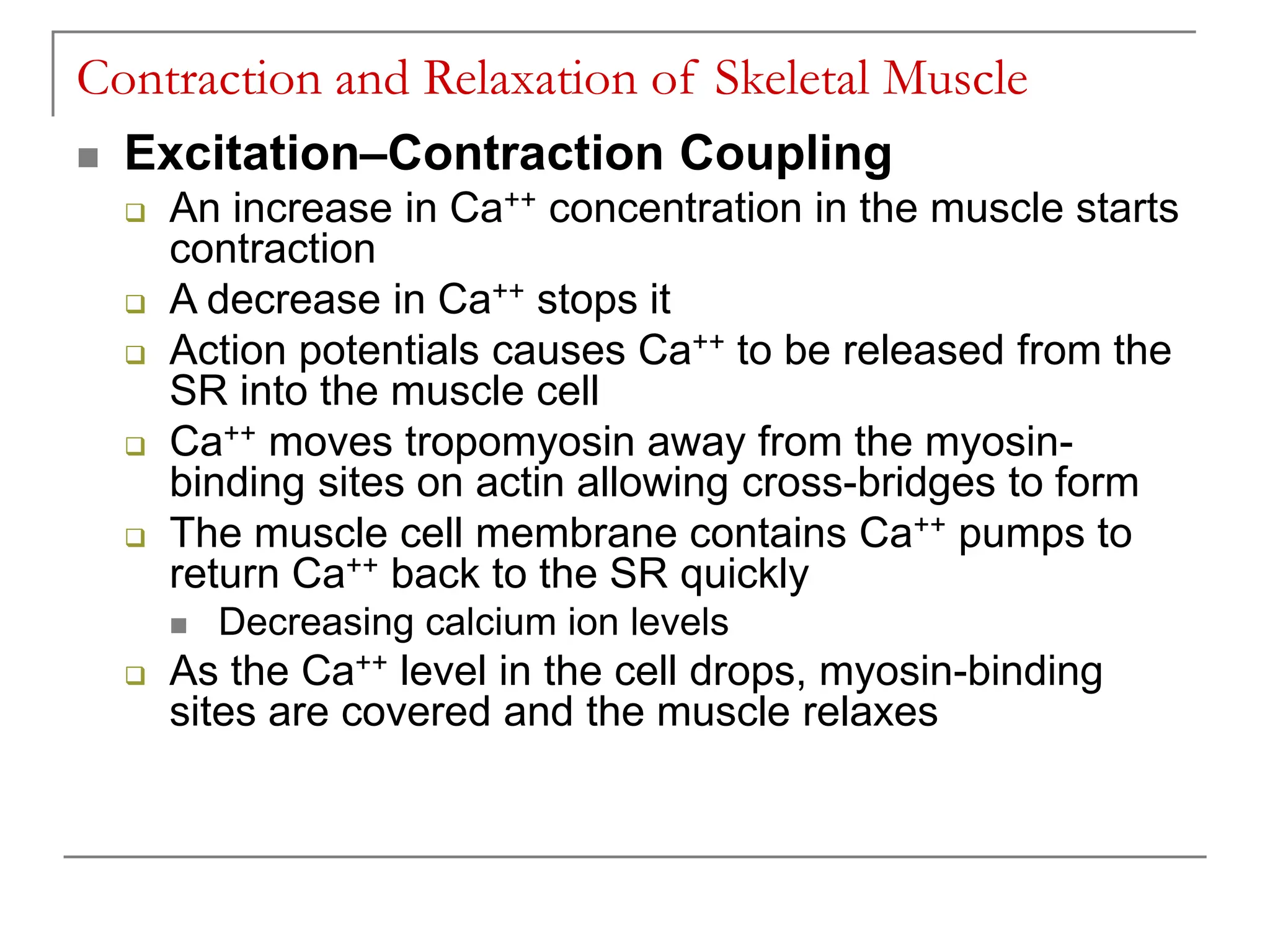 Contraction and Relaxation of Skeletal Muscle

Excitation–Contraction Coupling

An increase in $Ca^{++}$ concentration in the muscle starts contraction

A decrease in $Ca^{++}$ stops it

Action potentials causes $Ca^{++}$ to be released from the SR into the muscle cell

$Ca^{++}$ moves tropomyosin away from the myosin-binding sites on actin allowing cross-bridges to form

The muscle cell membrane contains $Ca^{++}$ pumps to return $Ca^{++}$ back to the SR quickly

Decreasing calcium ion levels

As the $Ca^{++}$ level in the cell drops, myosin-binding sites are covered and the muscle relaxes